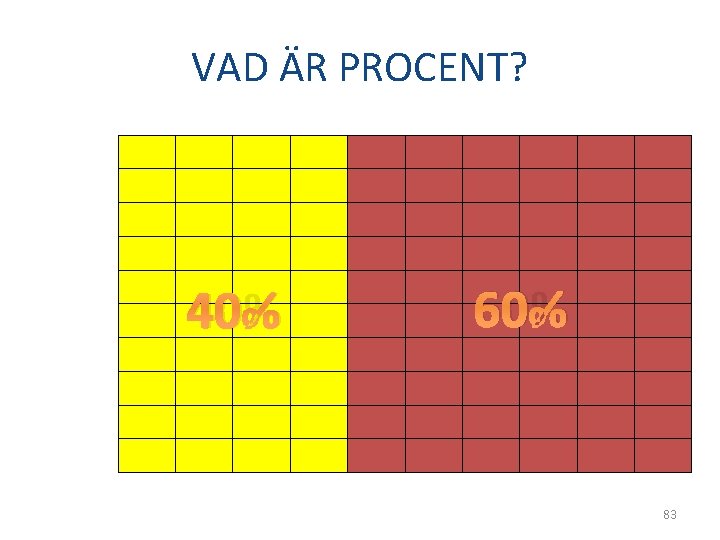 VAD ÄR PROCENT?

40%

60%

83